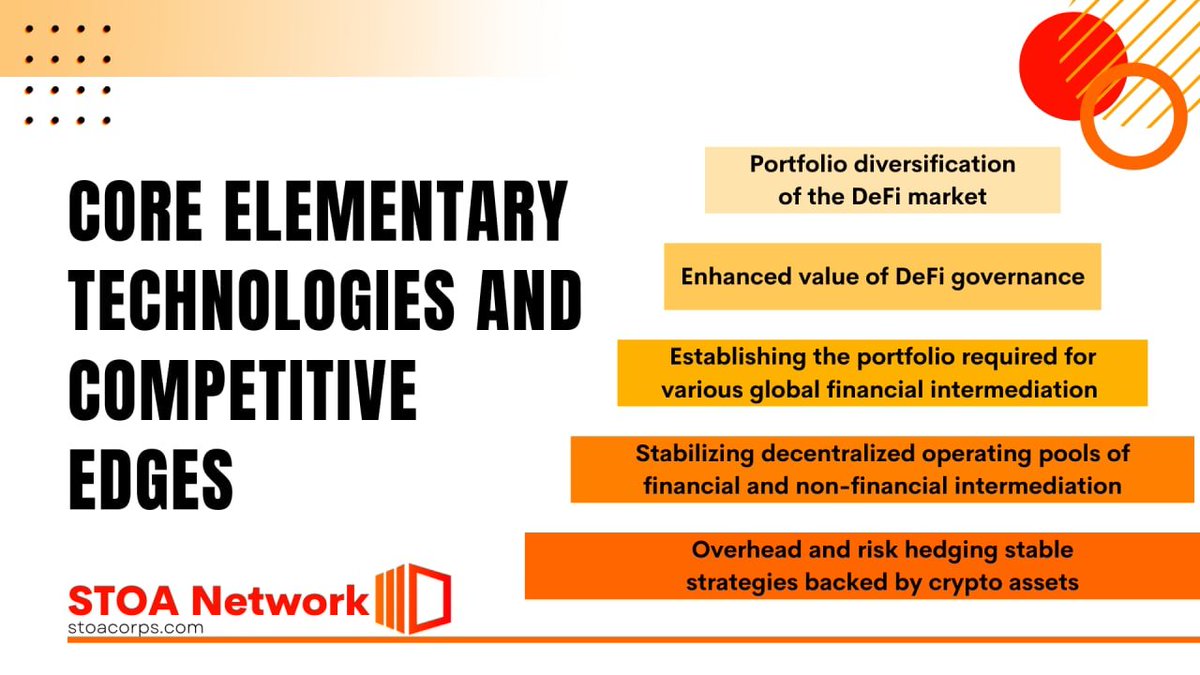 CORE ELEMENTARY TECHNOLOGIES AND COMPETITIVE EDGES

Portfolio diversification of the DeFi market

Enhanced value of DeFi governance

Establishing the portfolio required for various global financial intermediation

Stabilizing decentralized operating pools of financial and non-financial intermediation

Overhead and risk hedging stable strategies backed by crypto assets

STOA Network
stoacorps.com